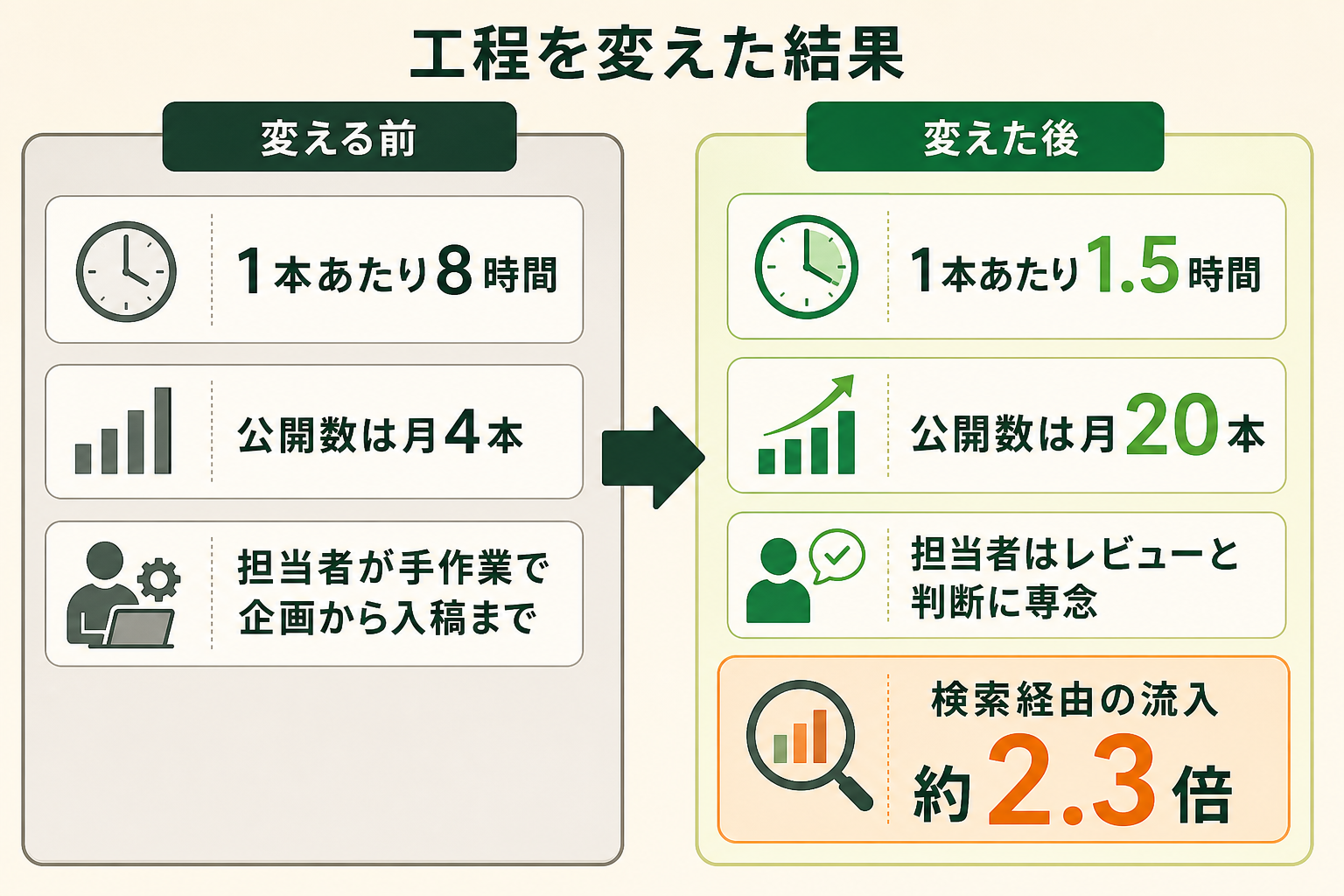 工程を変えた結果

変える前

1本あたり8時間

公開数は月4本

担当者が手作業で企画から入稿まで

変えた後

1本あたり1.5時間

公開数は月20本

担当者はレビューと判断に専念

検索経由の流入

約2.3倍